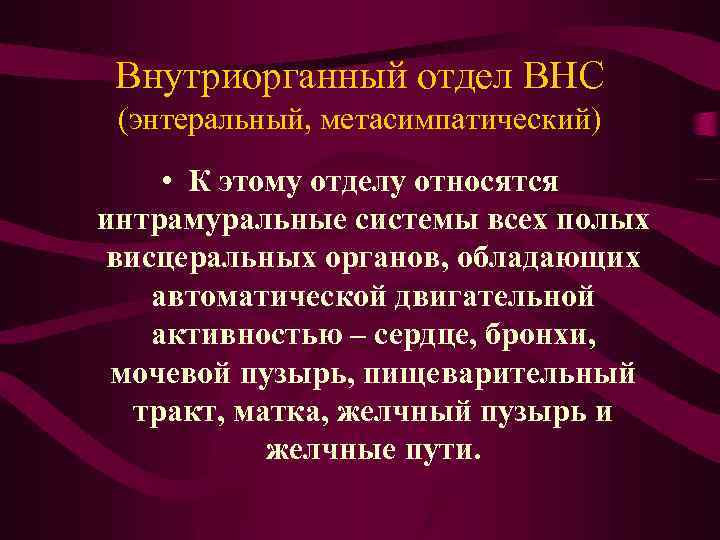 Внутриорганный отдел ВНС (энтеральный, метасимпатический)

• К этому отделу относятся интрамуральные системы всех полых висцеральных органов, обладающих автоматической двигательной активностью – сердце, бронхи, мочевой пузырь, пищеварительный тракт, матка, желчный пузырь и желчные пути.